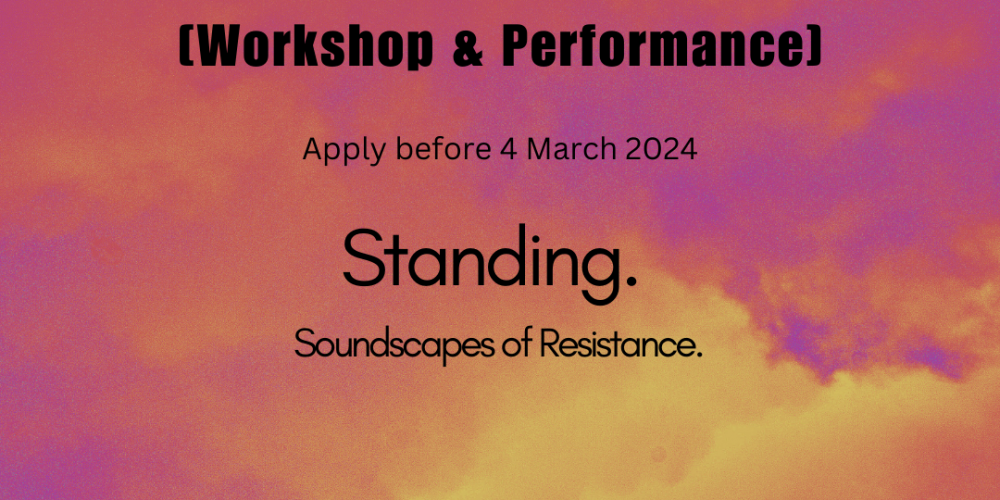 (Workshop & Performance)

Apply before 4 March 2024

Standing.

Soundscapes of Resistance.